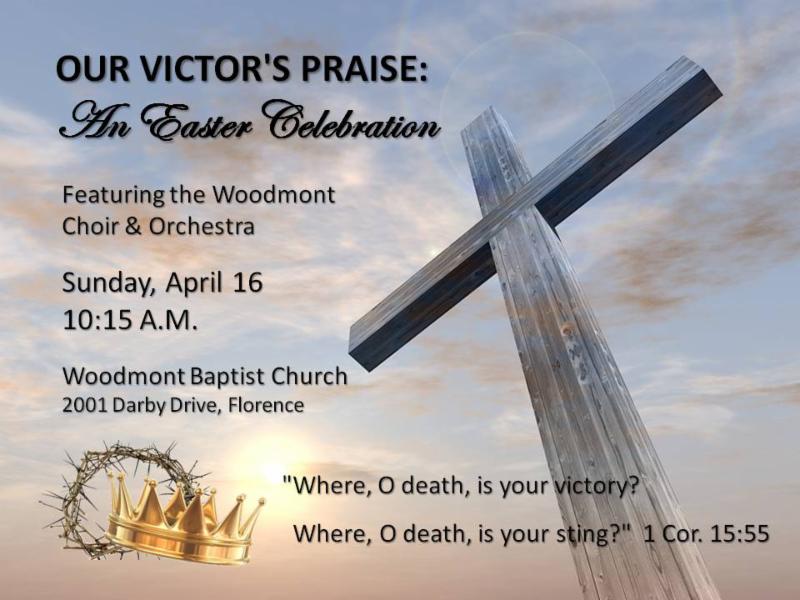 OUR VICTOR'S PRAISE:
An Easter Celebration

Featuring the Woodmont Choir & Orchestra

Sunday, April 16
10:15 A.M.

Woodmont Baptist Church
2001 Darby Drive, Florence

"Where, O death, is your victory?
Where, O death, is your sting?" 1 Cor. 15:55